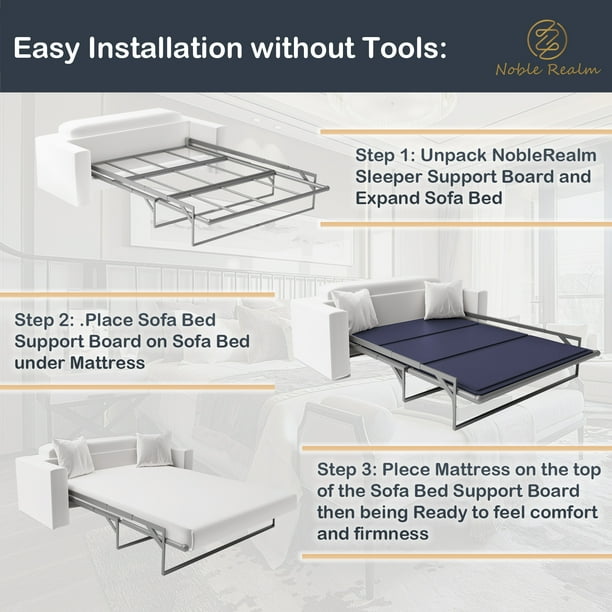 Easy Installation without Tools:

Noble Realm

Step 1: Unpack NobleRealm Sleeper Support Board and Expand Sofa Bed

Step 2: .Place Sofa Bed Support Board on Sofa Bed under Mattress

Step 3: Plece Mattress on the top of the Sofa Bed Support Board then being Ready to feel comfort and firmness